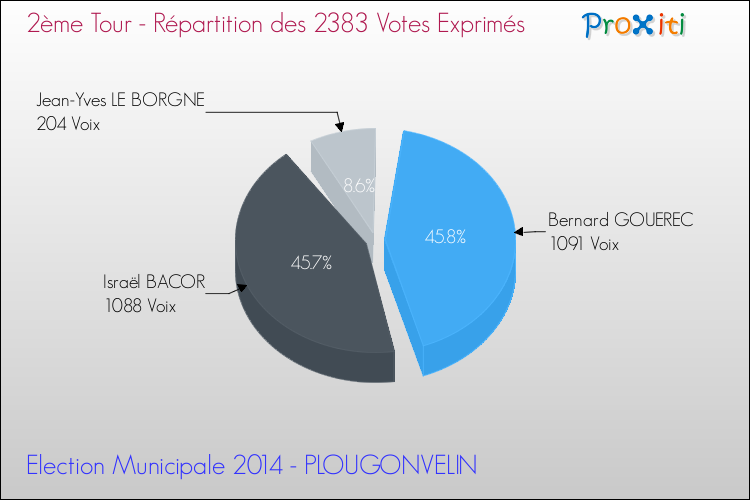 2ème Tour - Répartition des 2383 Votes Exprimés

Proxiti

Jean-Yves LE BORGNE
204 Voix

8.6%

Bernard GOUEREC
1091 Voix

45.8%

Israël BACOR
1088 Voix

45.7%

Election Municipale 2014 - PLOUGONVELIN